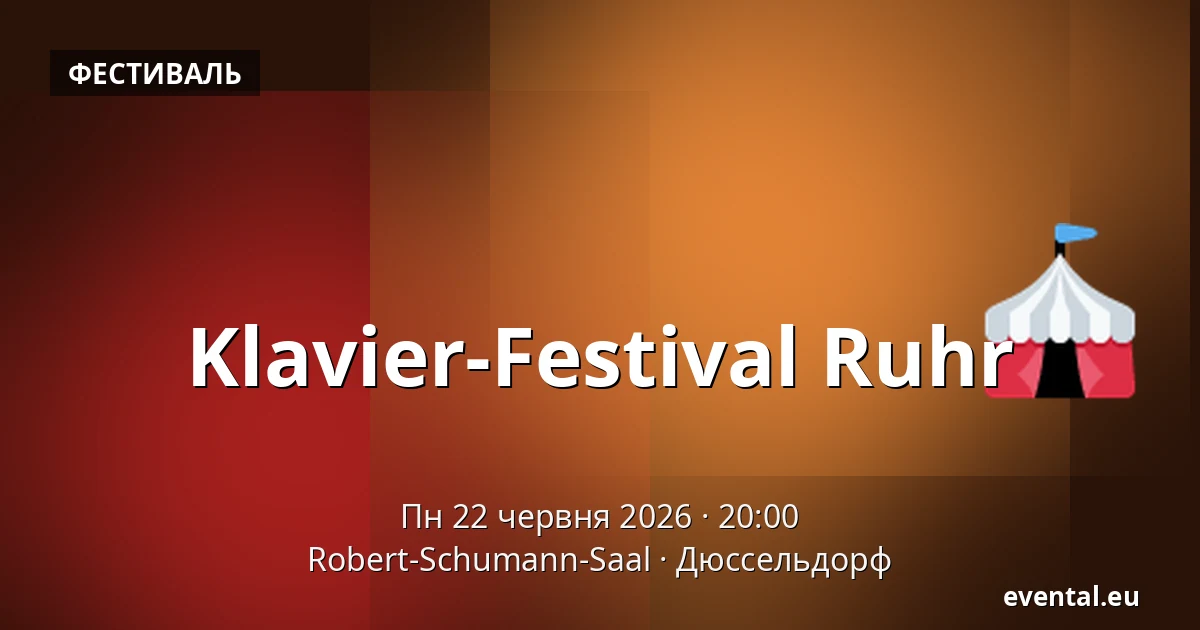 ФЕСТИВАЛЬ

Klavier-Festival Ruhr

Пн 22 червня 2026 · 20:00
Robert-Schumann-Saal · Дюссельдорф

evental.eu